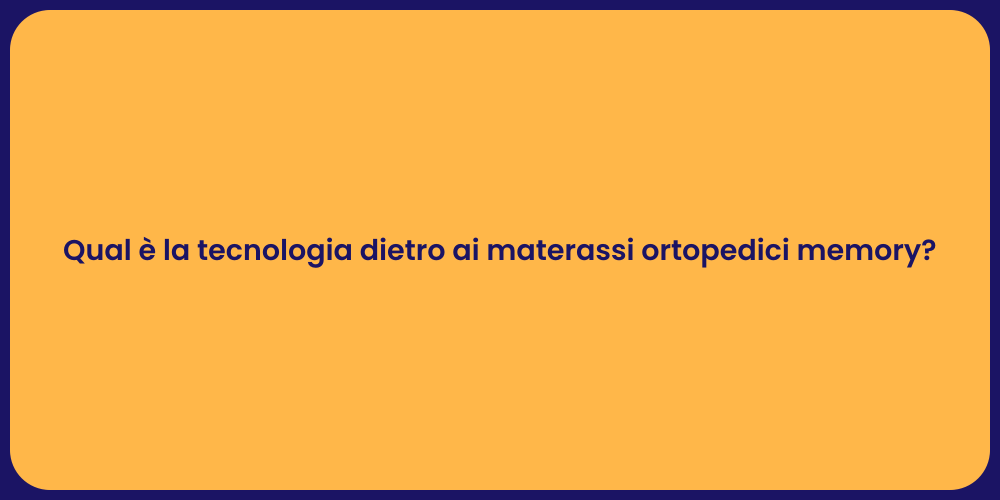 Qual è la tecnologia dietro ai materassi ortopedici memory?